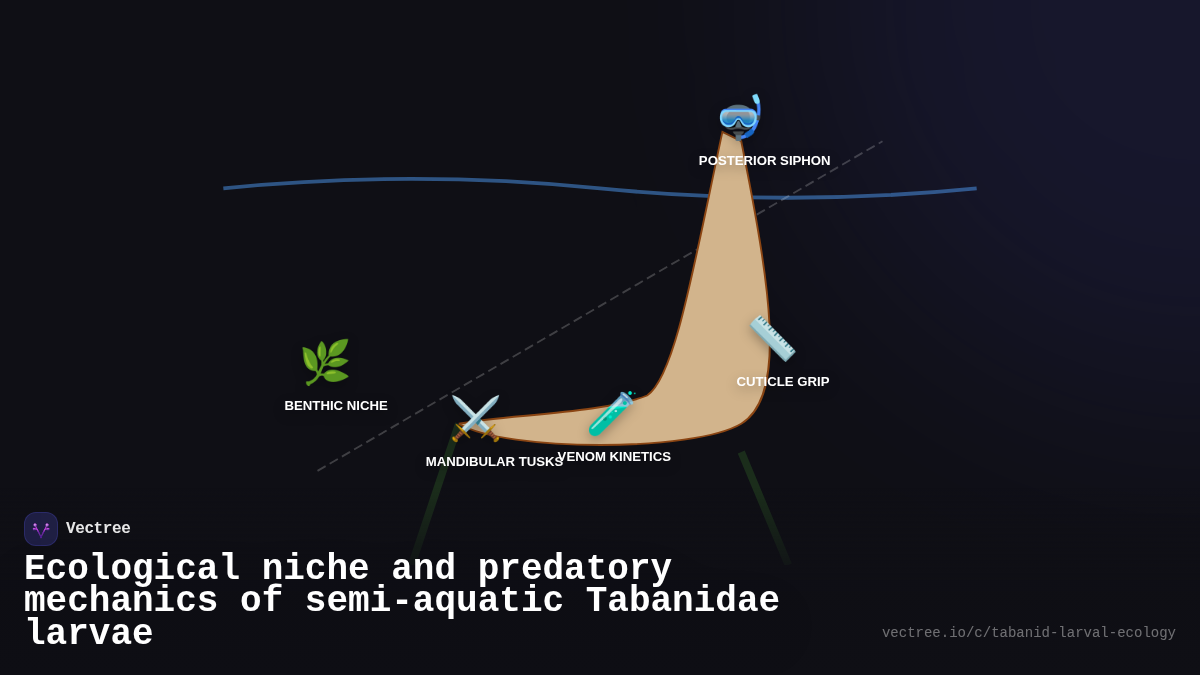 POSTERIOR SIPHON

CUTICLE GRIP

BENTHIC NICHE

MANDIBULAR TUSKS

VENOM KINETICS

Vectree

Ecological niche and predatory mechanics of semi-aquatic Tabanidae larvae

vectree.io/c/tabanid-larval-ecology